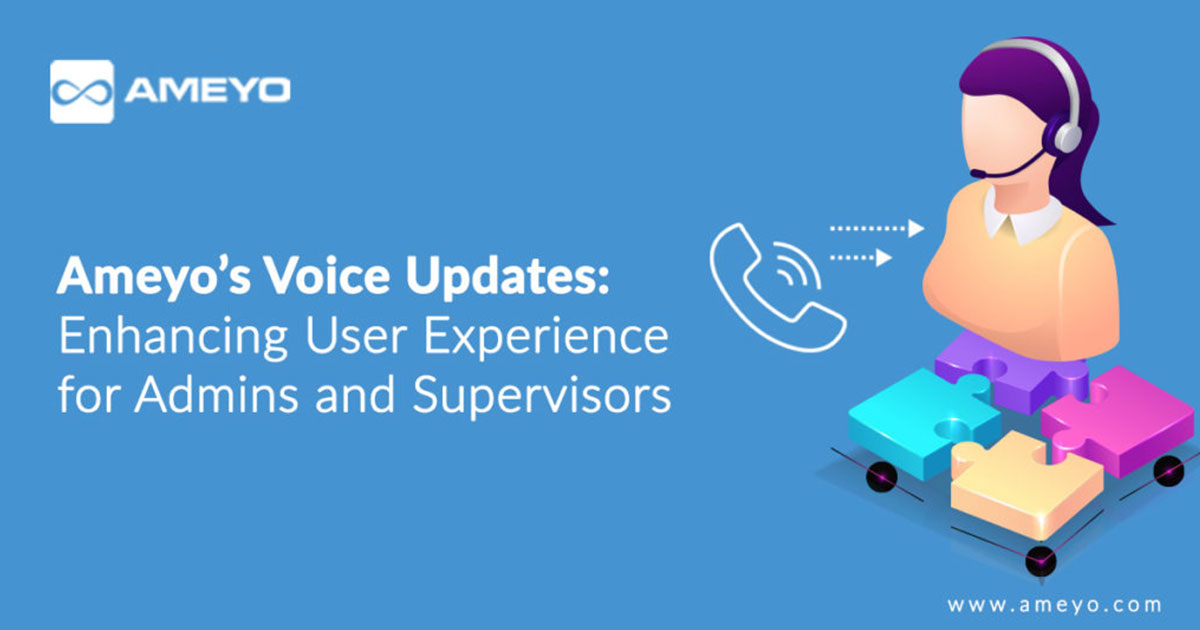 AMEYO

Ameyo's Voice Updates:
Enhancing User Experience for Admins and Supervisors

www.ameyo.com